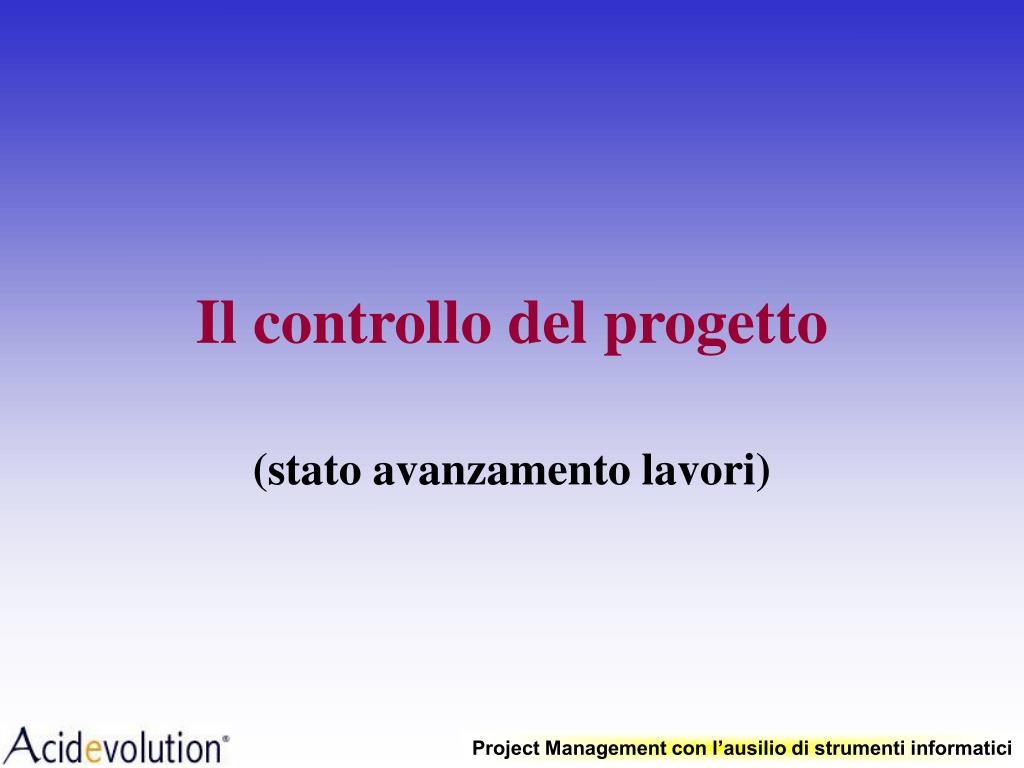 Il controllo del progetto

(stato avanzamento lavori)

Acidevolution®

Project Management con l’ausilio di strumenti informatici